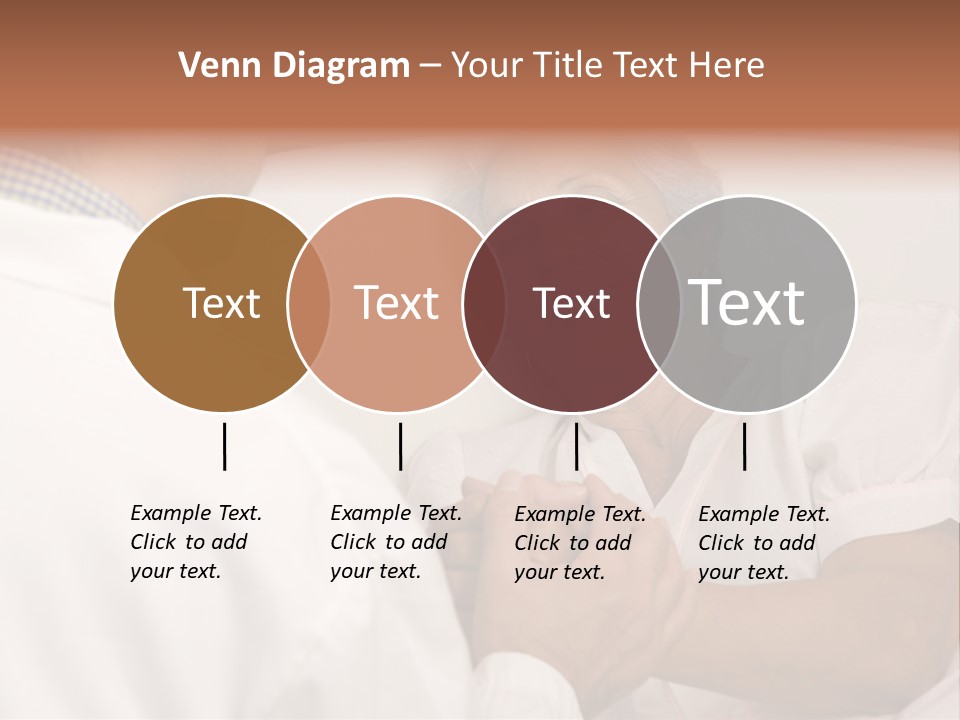 Venn Diagram – Your Title Text Here

Text

Text

Text

Text

Example Text. Click to add your text.

Example Text. Click to add your text.

Example Text. Click to add your text.

Example Text. Click to add your text.